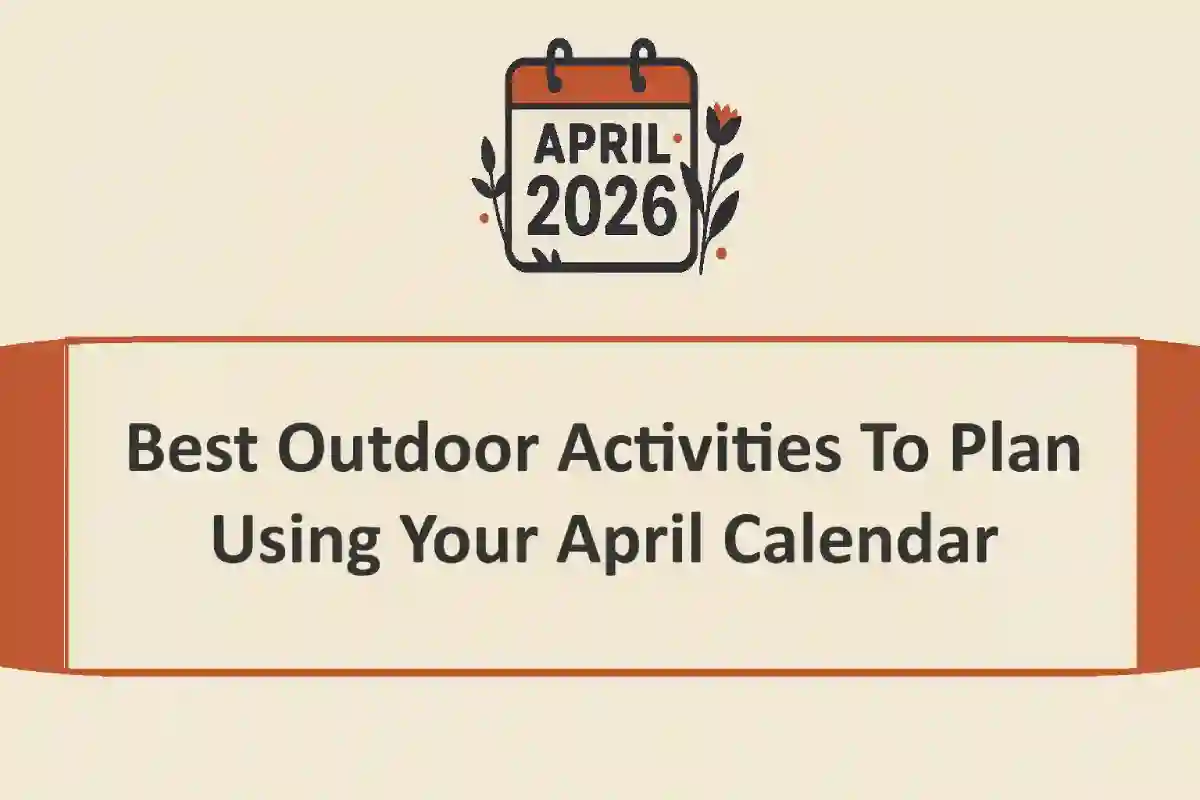 APRIL
2026

Best Outdoor Activities To Plan Using Your April Calendar